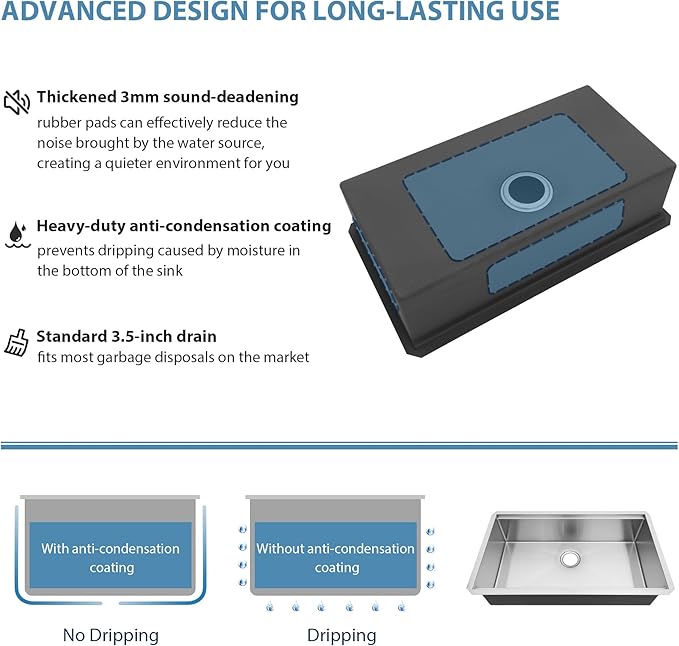 ADVANCED DESIGN FOR LONG-LASTING USE

Thickened 3mm sound-deadening rubber pads can effectively reduce the noise brought by the water source, creating a quieter environment for you

Heavy-duty anti-condensation coating prevents dripping caused by moisture in the bottom of the sink

Standard 3.5-inch drain fits most garbage disposals on the market

With anti-condensation coating

No Dripping

Without anti-condensation coating

Dripping